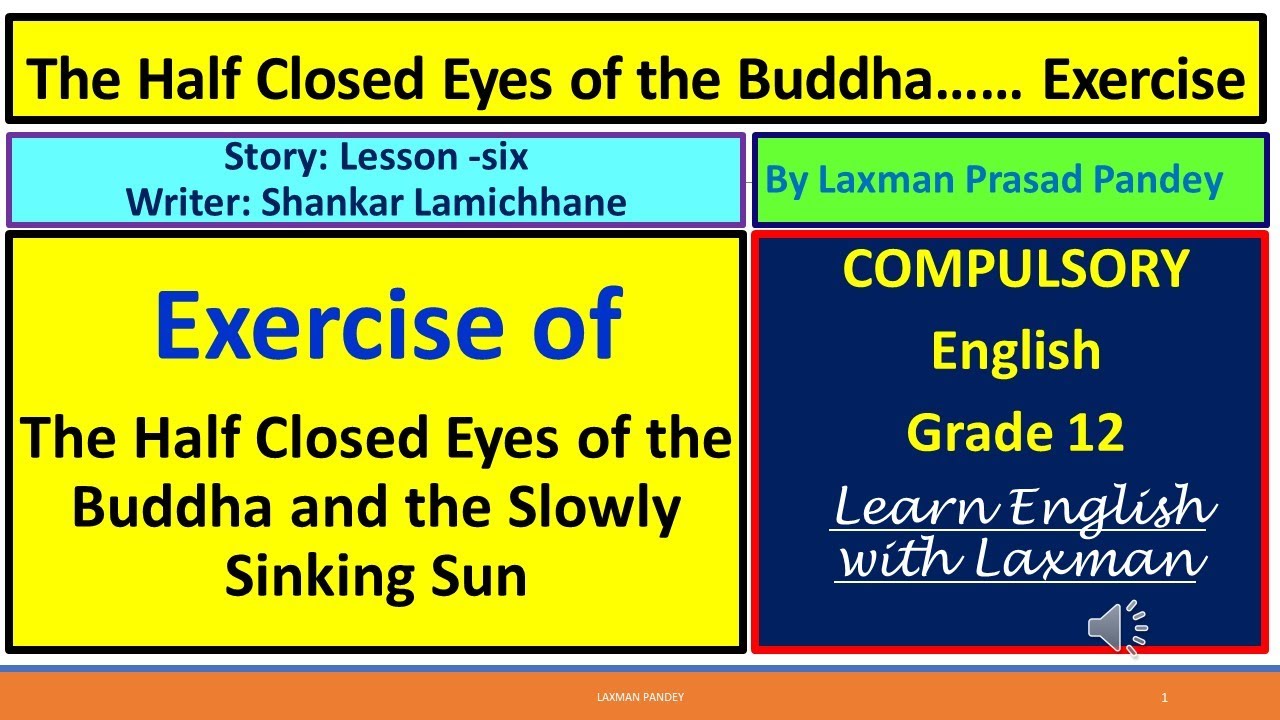 The Half Closed Eyes of the Buddha…… Exercise

Story: Lesson -six
Writer: Shankar Lamichhane

By Laxman Prasad Pandey

Exercise of

The Half Closed Eyes of the Buddha and the Slowly Sinking Sun

COMPULSORY

English

Grade 12

Learn English with Laxman

LAXMAN PANDEY

1